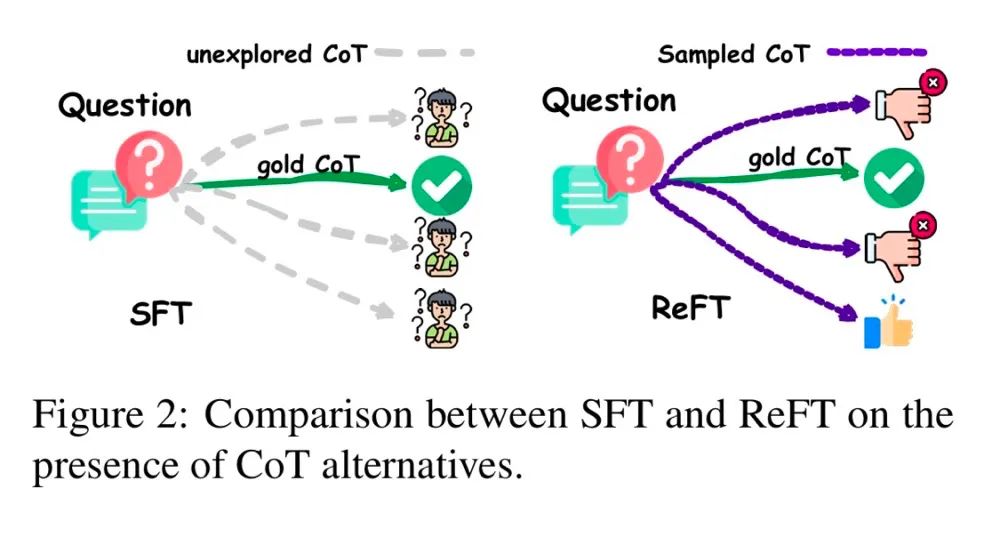 unexplored CoT

Question

gold CoT

SFT

Sampled CoT

Question

gold CoT

ReFT

Figure 2: Comparison between SFT and ReFT on the presence of CoT alternatives.